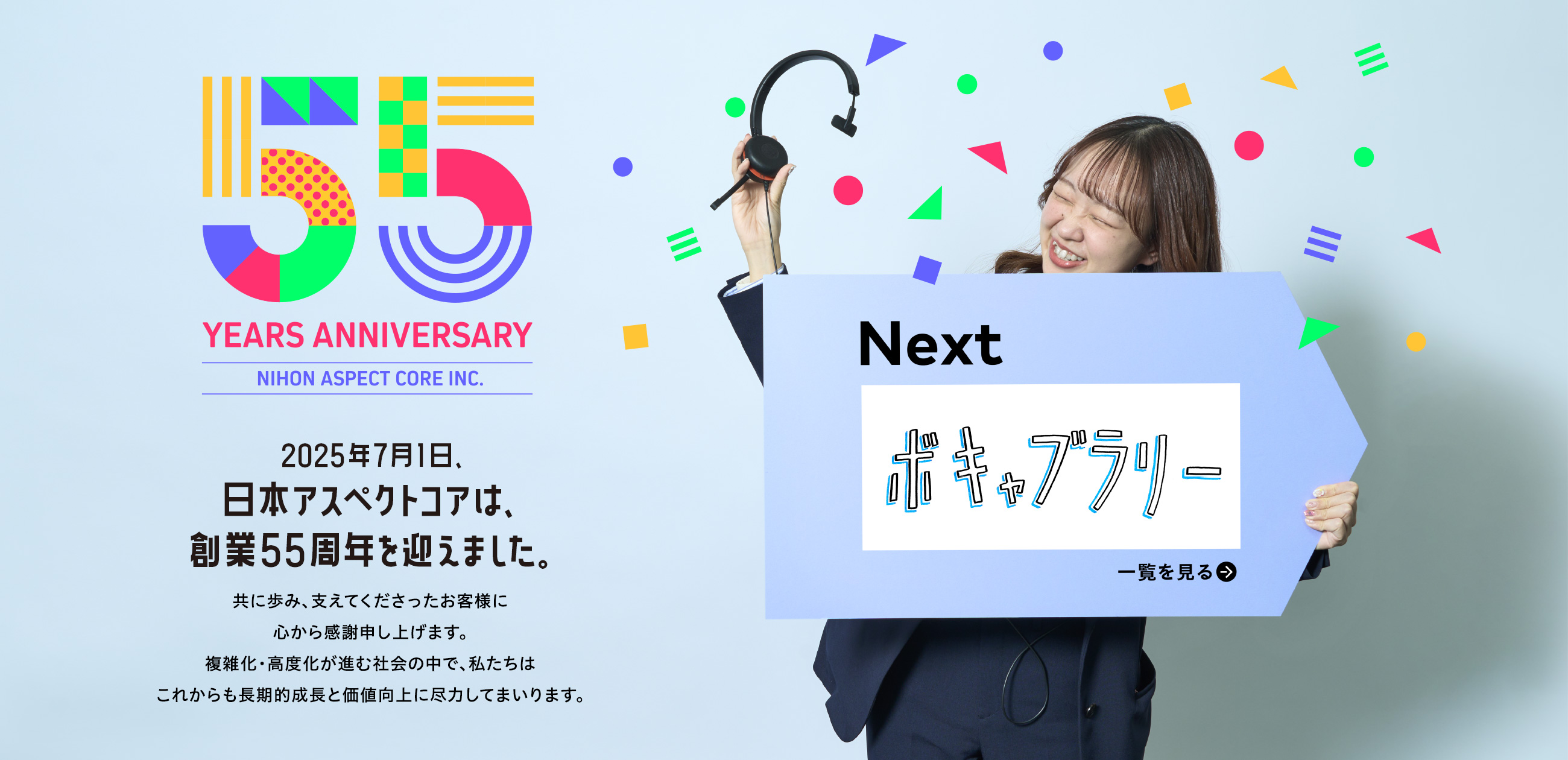 55
YEARS ANNIVERSARY
NIHON ASPECT CORE INC.

2025年7月1日、
日本アスペクトコアは、
創業55周年を迎えました。

共に歩み、支えてくださったお客様に
心から感謝申し上げます。
複雑化・高度化が進む社会の中で、私たちは
これからも長期的成長と価値向上に尽力してまいります。

Next

ボキャブラリー

一覧を見る